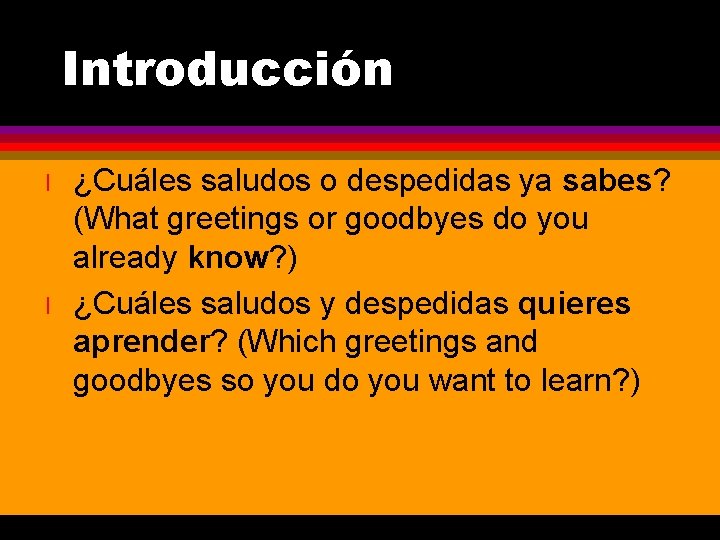 Introducción

l ¿Cuáles saludos o despedidas ya sabes? (What greetings or goodbyes do you already know?)

l ¿Cuáles saludos y despedidas quieres aprender? (Which greetings and goodbyes so you do you want to learn?)